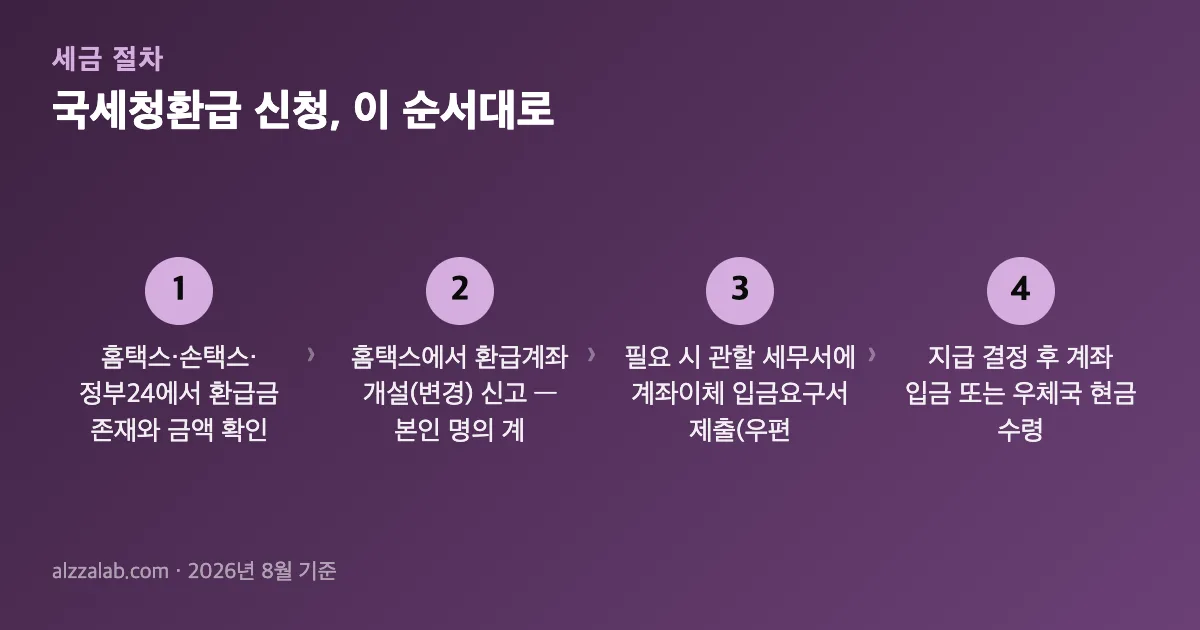 세금 절차

국세청환급 신청, 이 순서대로

1

홈택스·손택스·정부24에서 환급금 존재와 금액 확인

›

2

홈택스에서 환급계좌 개설(변경) 신고 — 본인 명의 계

›

3

필요 시 관할 세무서에 계좌이체 입금요구서 제출(우편

›

4

지급 결정 후 계좌 입금 또는 우체국 현금 수령

alzzalab.com · 2026년 8월 기준